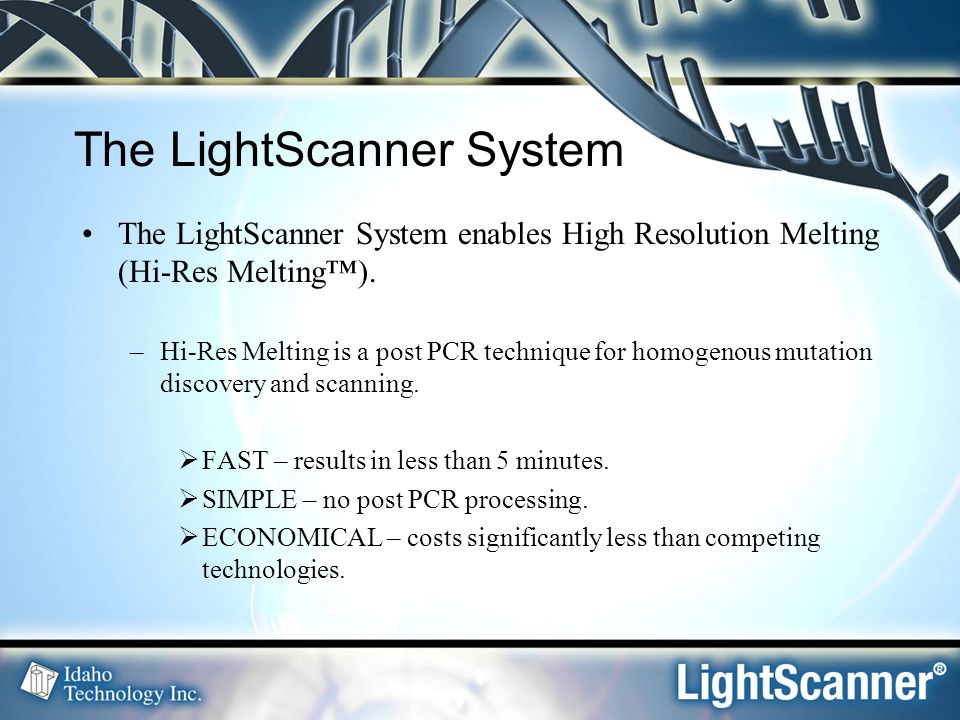 The LightScanner System

• The LightScanner System enables High Resolution Melting (Hi-Res Melting™).

– Hi-Res Melting is a post PCR technique for homogenous mutation discovery and scanning.

➢ FAST – results in less than 5 minutes.

➢ SIMPLE – no post PCR processing.

➢ ECONOMICAL – costs significantly less than competing technologies.

Idaho Technology Inc.

LightScanner®